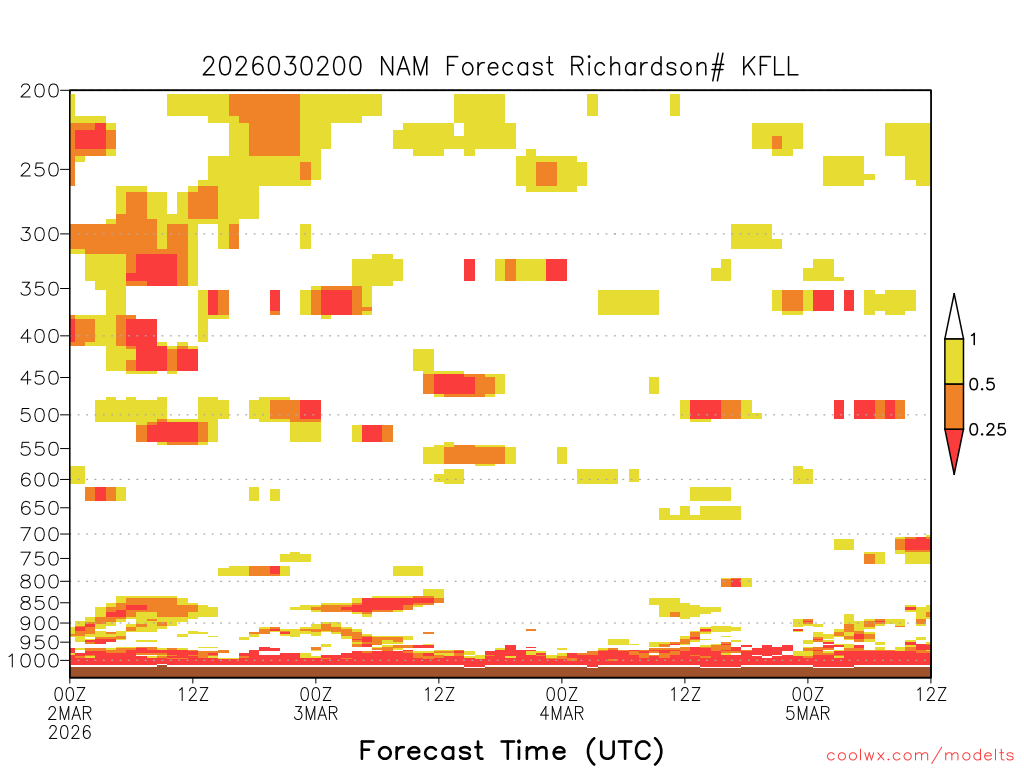 2026030200 NAM Forecast Richardson# KFLL

200
250
300
350
400
450
500
550
600
650
700
750
800
850
900
950
1000

1
0.5
0.25

00Z
2MAR
2026
12Z
00Z
3MAR
12Z
00Z
4MAR
12Z
00Z
5MAR
12Z

Forecast Time (UTC)

coolwx.com/modelts